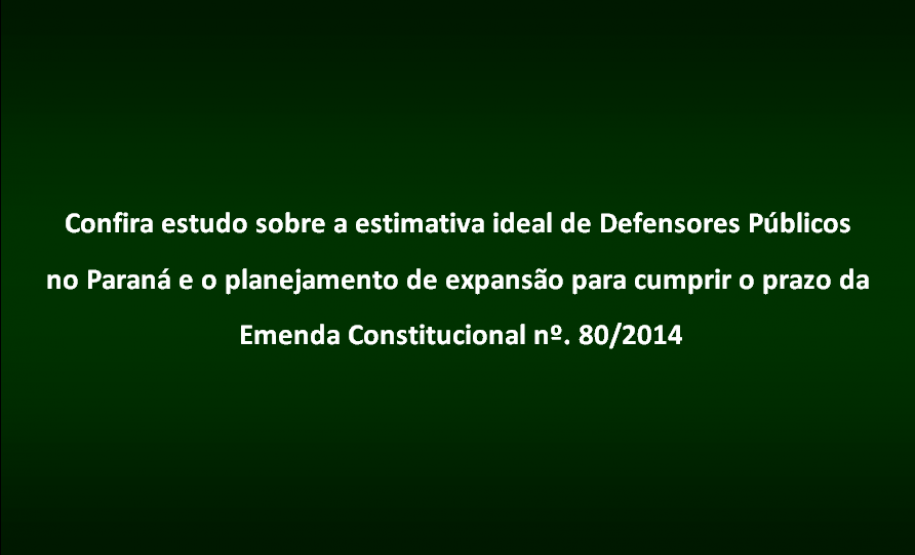 Confira estudo sobre a estimativa ideal de Defensores Públicos no Paraná e o planejamento de expansão para cumprir o prazo da Emenda Constitucional nº. 80/2014